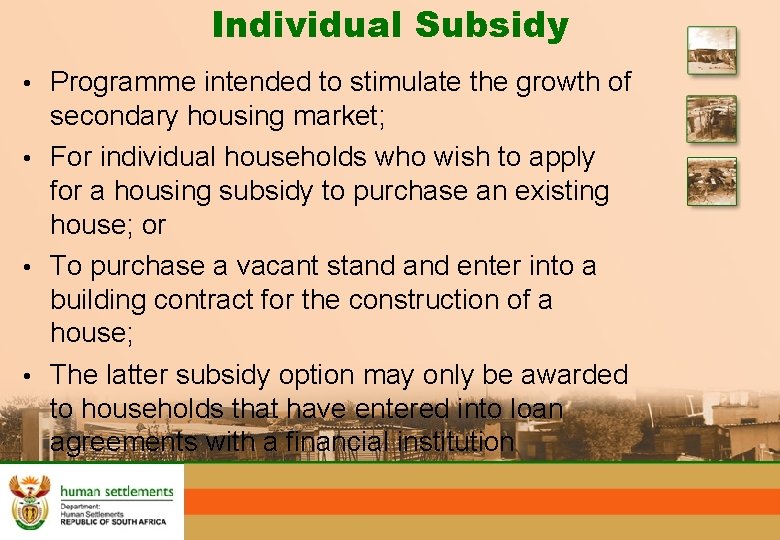 Individual Subsidy

• Programme intended to stimulate the growth of secondary housing market;

• For individual households who wish to apply for a housing subsidy to purchase an existing house; or

• To purchase a vacant stand and enter into a building contract for the construction of a house;

• The latter subsidy option may only be awarded to households that have entered into loan agreements with a financial institution

human settlements
Department:
Human Settlements
REPUBLIC OF SOUTH AFRICA